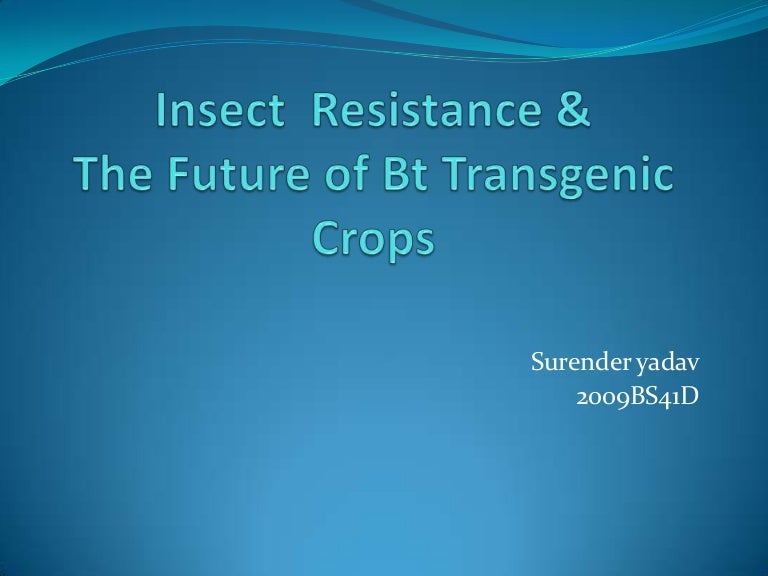 Insect Resistance &
The Future of Bt Transgenic Crops

Surender yadav
2009BS41D